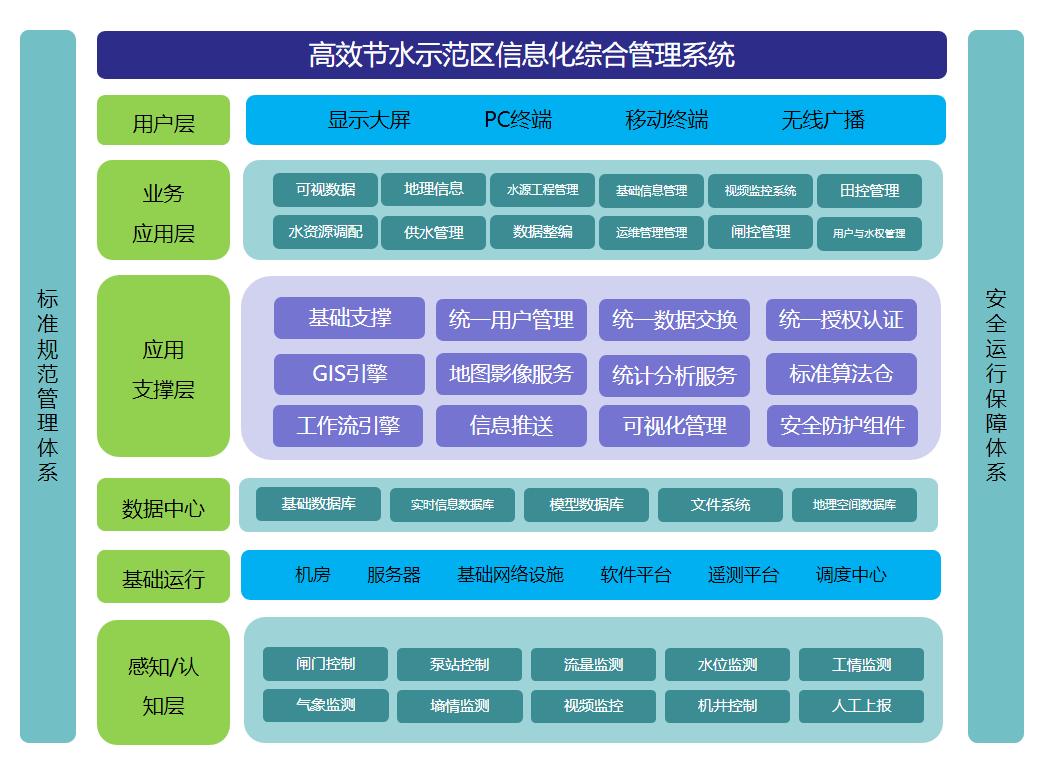 标准规范管理体系

高效节水示范区信息化综合管理系统

用户层
显示大屏 PC终端 移动终端 无线广播

业务应用层
可视数据 地理信息 水源工程管理 基础信息管理 视频监控系统 田控管理
水资源调配 供水管理 数据整编 运维管理管理 闸控管理 用户与水权管理

应用支撑层
基础支撑 统一用户管理 统一数据交换 统一授权认证
GIS引擎 地图影像服务 统计分析服务 标准算法仓
工作流引擎 信息推送 可视化管理 安全防护组件

数据中心
基础数据库 实时信息数据库 模型数据库 文件系统 地理空间数据库

基础运行
机房 服务器 基础网络设施 软件平台 遥测平台 调度中心

感知/认知层
闸门控制 泵站控制 流量监测 水位监测 工情监测
气象监测 墒情监测 视频监控 机井控制 人工上报

安全运行保障体系